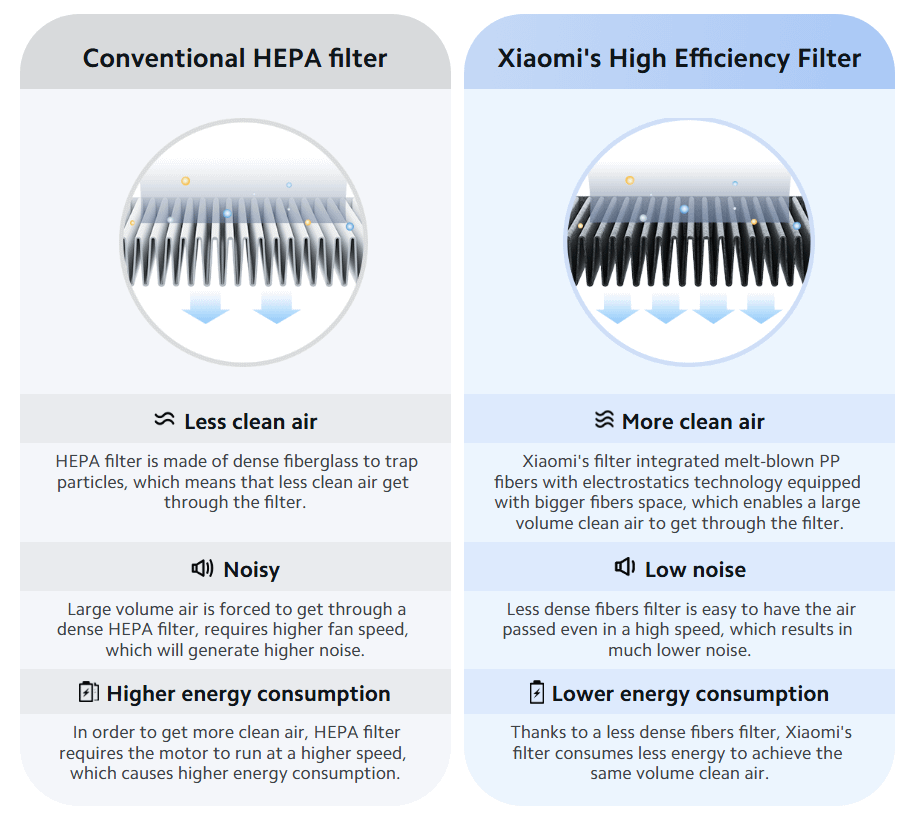 Conventional HEPA filter

Less clean air

HEPA filter is made of dense fiberglass to trap particles, which means that less clean air get through the filter.

Noisy

Large volume air is forced to get through a dense HEPA filter, requires higher fan speed, which will generate higher noise.

Higher energy consumption

In order to get more clean air, HEPA filter requires the motor to run at a higher speed, which causes higher energy consumption.

Xiaomi's High Efficiency Filter

More clean air

Xiaomi's filter integrated melt-blown PP fibers with electrostatics technology equipped with bigger fibers space, which enables a large volume clean air to get through the filter.

Low noise

Less dense fibers filter is easy to have the air passed even in a high speed, which results in much lower noise.

Lower energy consumption

Thanks to a less dense fibers filter, Xiaomi's filter consumes less energy to achieve the same volume clean air.